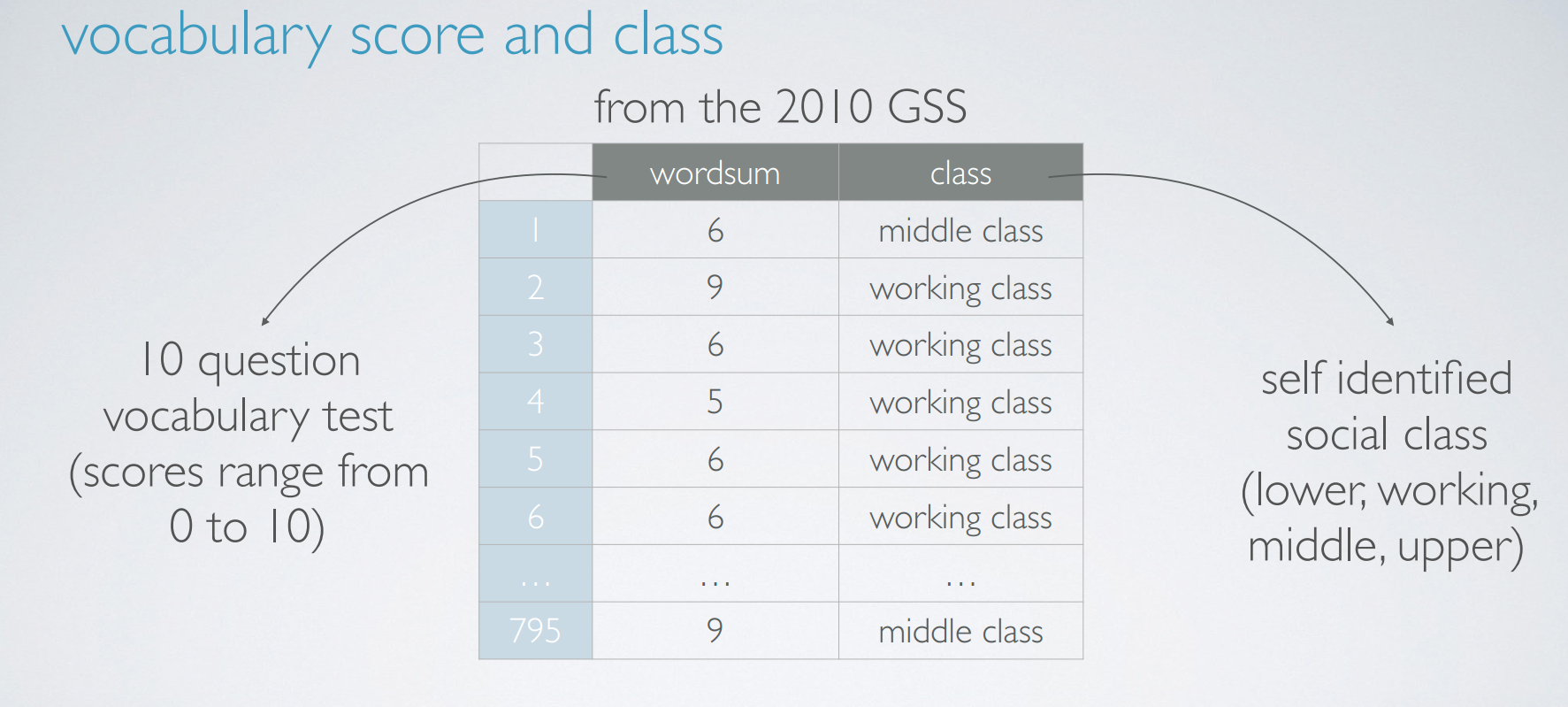 vocabulary score and class

from the 2010 GSS

|  | wordsum | class |
|---|---|---|
| 1 | 6 | middle class |
| 2 | 9 | working class |
| 3 | 6 | working class |
| 4 | 5 | working class |
| 5 | 6 | working class |
| 6 | 6 | working class |
| ... | ... | ... |
| 795 | 9 | middle class |

10 question vocabulary test (scores range from 0 to 10)

self identified social class (lower, working, middle, upper)